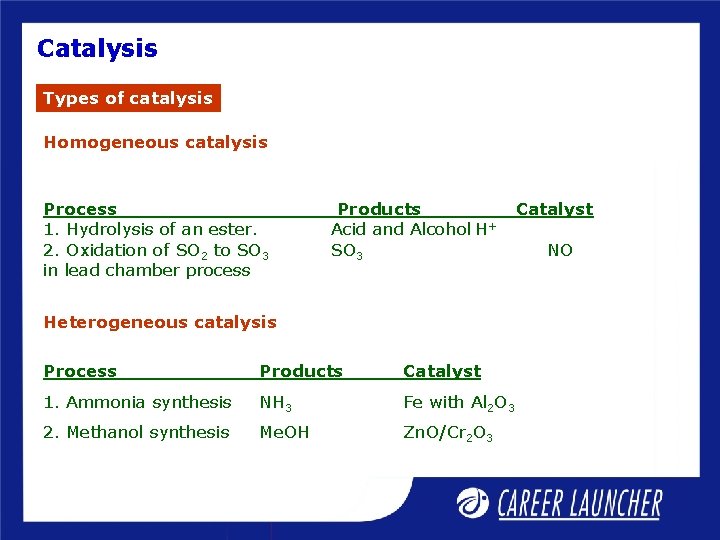 Catalysis

Types of catalysis

Homogeneous catalysis

| Process | Products | Catalyst |
|---|---|---|
| 1. Hydrolysis of an ester. | Acid and Alcohol | $H^+$ |
| 2. Oxidation of $SO_2$ to $SO_3$ in lead chamber process | $SO_3$ | NO |

Heterogeneous catalysis

| Process | Products | Catalyst |
|---|---|---|
| 1. Ammonia synthesis | $NH_3$ | Fe with $Al_2O_3$ |
| 2. Methanol synthesis | MeOH | $ZnO/Cr_2O_3$ |

CAREER LAUNCHER